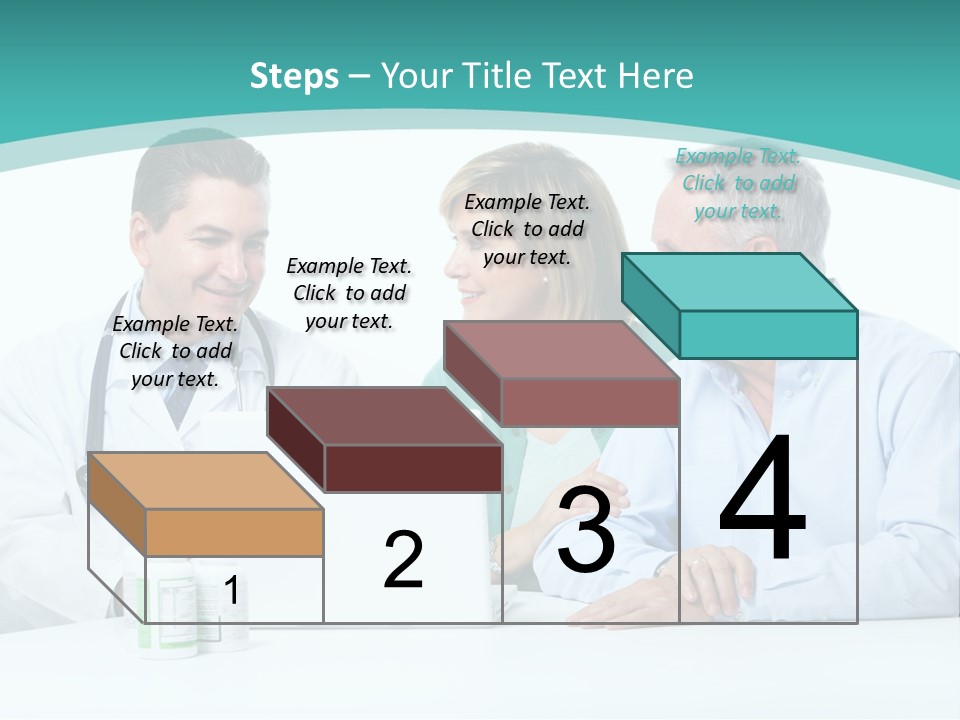 Steps – Your Title Text Here

Example Text. Click to add your text.

Example Text. Click to add your text.

Example Text. Click to add your text.

Example Text. Click to add your text.

1

2

3

4